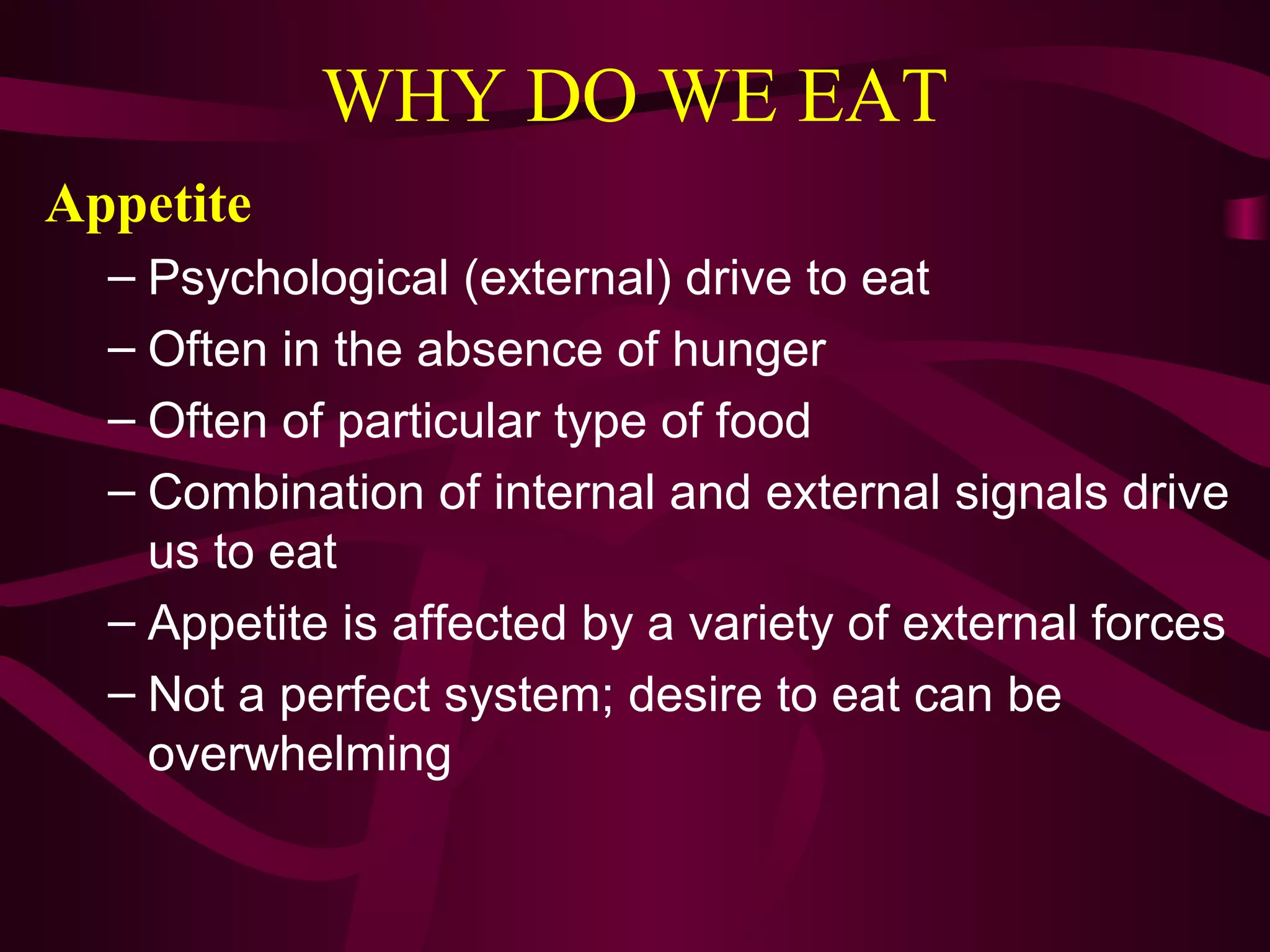 WHY DO WE EAT

Appetite

– Psychological (external) drive to eat

– Often in the absence of hunger

– Often of particular type of food

– Combination of internal and external signals drive us to eat

– Appetite is affected by a variety of external forces

– Not a perfect system; desire to eat can be overwhelming